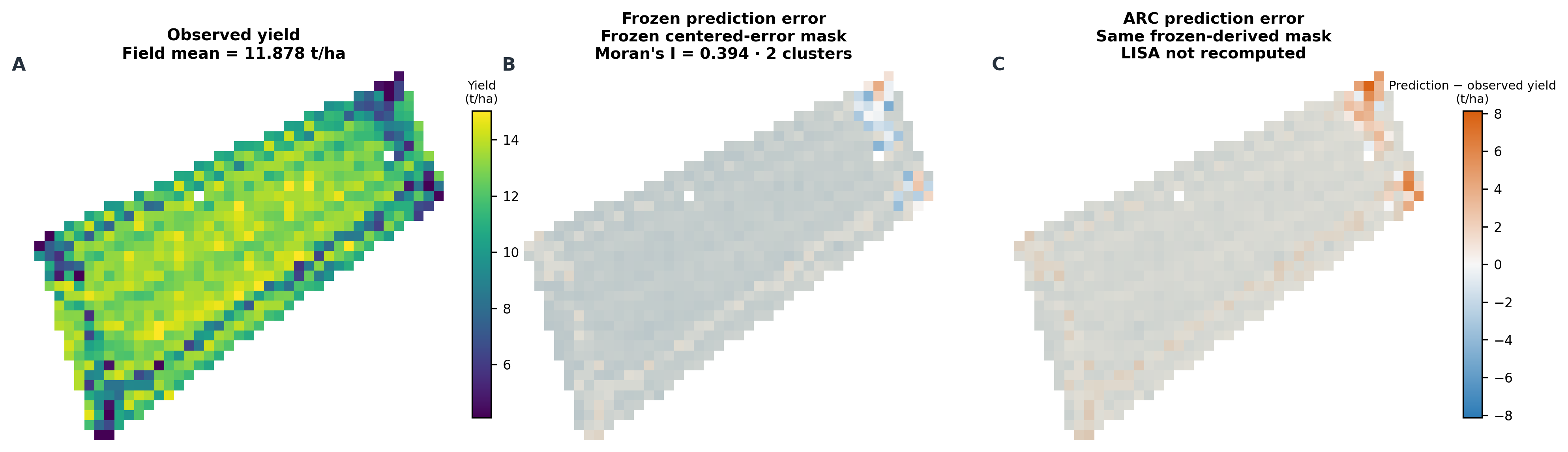 A

Observed yield
Field mean = 11.878 t/ha

Yield (t/ha)

14
12
10
8
6

B

Frozen prediction error
Frozen centered-error mask
Moran's I = 0.394 · 2 clusters

C

ARC prediction error
Same frozen-derived mask
LISA not recomputed

Prediction − observed yield (t/ha)

8
6
4
2
0
−2
−4
−6
−8